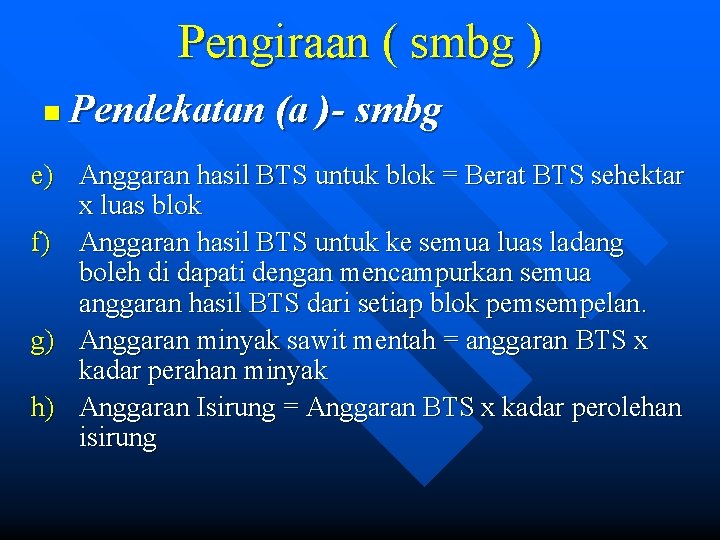 Pengiraan ( smbg )

Pendekatan (a )- smbg

e) Anggaran hasil BTS untuk blok = Berat BTS sehektar x luas blok

f) Anggaran hasil BTS untuk ke semua luas ladang boleh di dapati dengan mencampurkan semua anggaran hasil BTS dari setiap blok pemsempelan.

g) Anggaran minyak sawit mentah = anggaran BTS x kadar perahan minyak

h) Anggaran Isirung = Anggaran BTS x kadar perolehan isirung